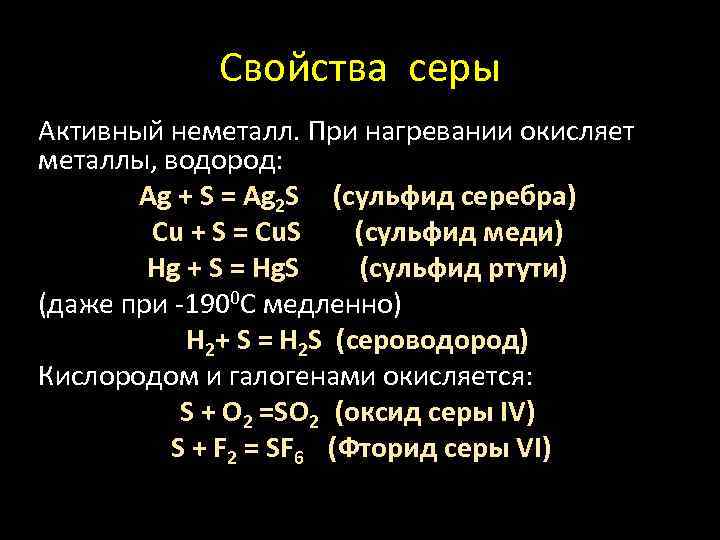 Свойства серы

Активный неметалл. При нагревании окисляет металлы, водород:

$Ag + S = Ag_2S$ (сульфид серебра)

$Cu + S = CuS$ (сульфид меди)

$Hg + S = HgS$ (сульфид ртути)

(даже при $-190^0C$ медленно)

$H_2 + S = H_2S$ (сероводород)

Кислородом и галогенами окисляется:

$S + O_2 = SO_2$ (оксид серы IV)

$S + F_2 = SF_6$ (Фторид серы VI)